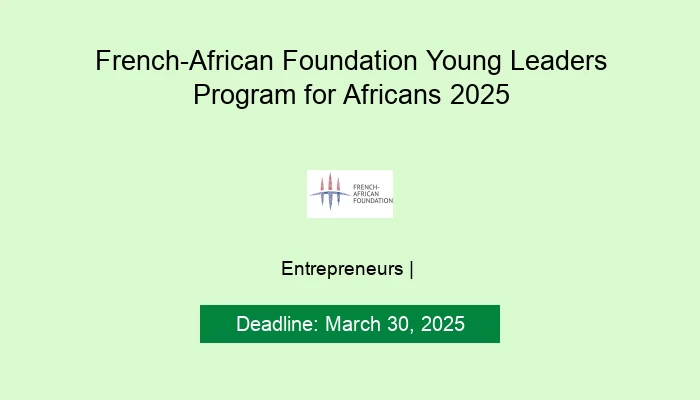 French-African Foundation Young Leaders Program for Africans 2025

FRENCH-AFRICAN FOUNDATION

Entrepreneurs |

Deadline: March 30, 2025